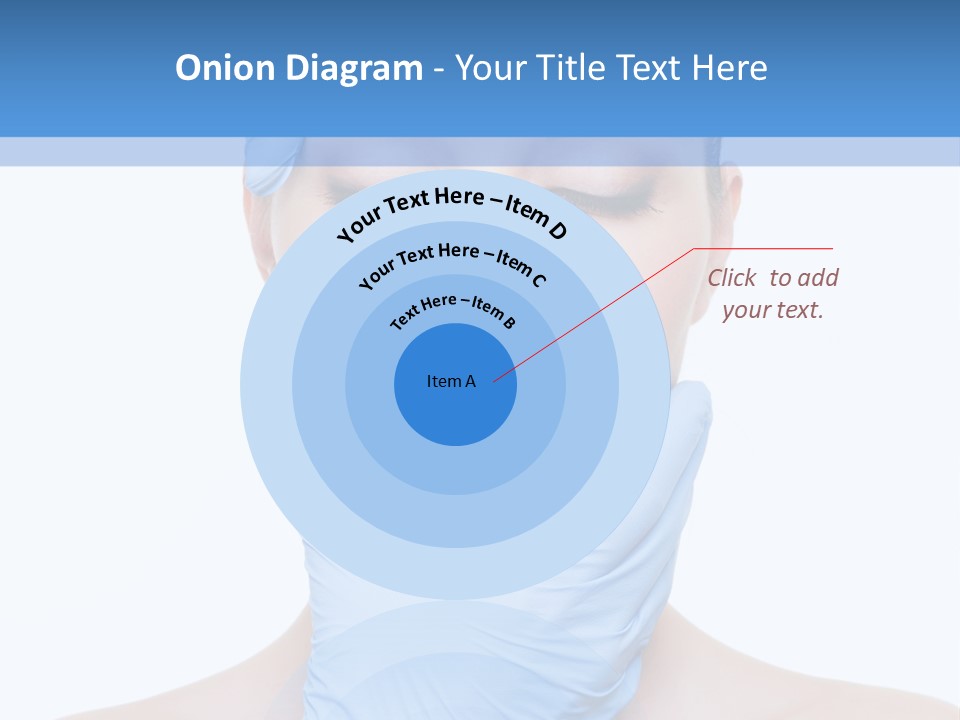 Onion Diagram - Your Title Text Here

Your Text Here – Item D

Your Text Here – Item C

Text Here – Item B

Item A

Click to add your text.